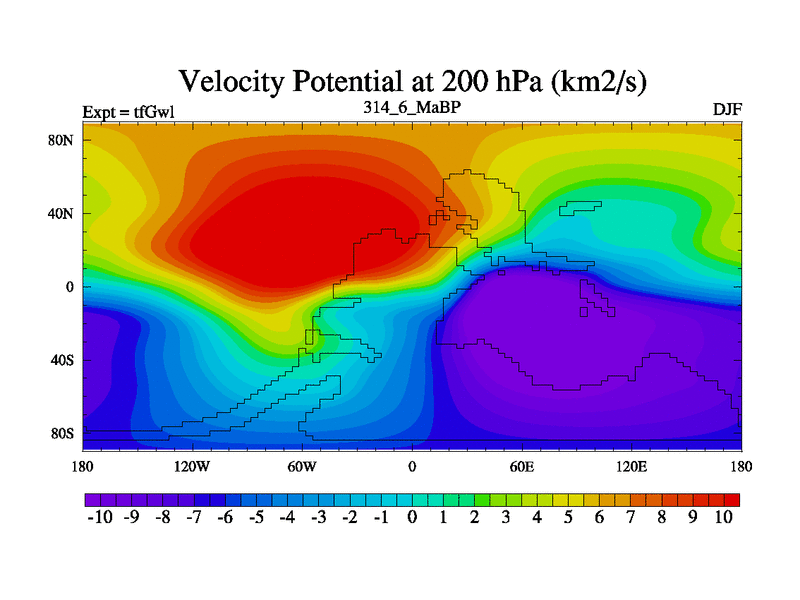 Velocity Potential at 200 hPa (km2/s)

Expt = tfGwl
314_6_MaBP
DJF

80N
40N
0
40S
80S

180
120W
60W
0
60E
120E
180

-10 -9 -8 -7 -6 -5 -4 -3 -2 -1 0 1 2 3 4 5 6 7 8 9 10